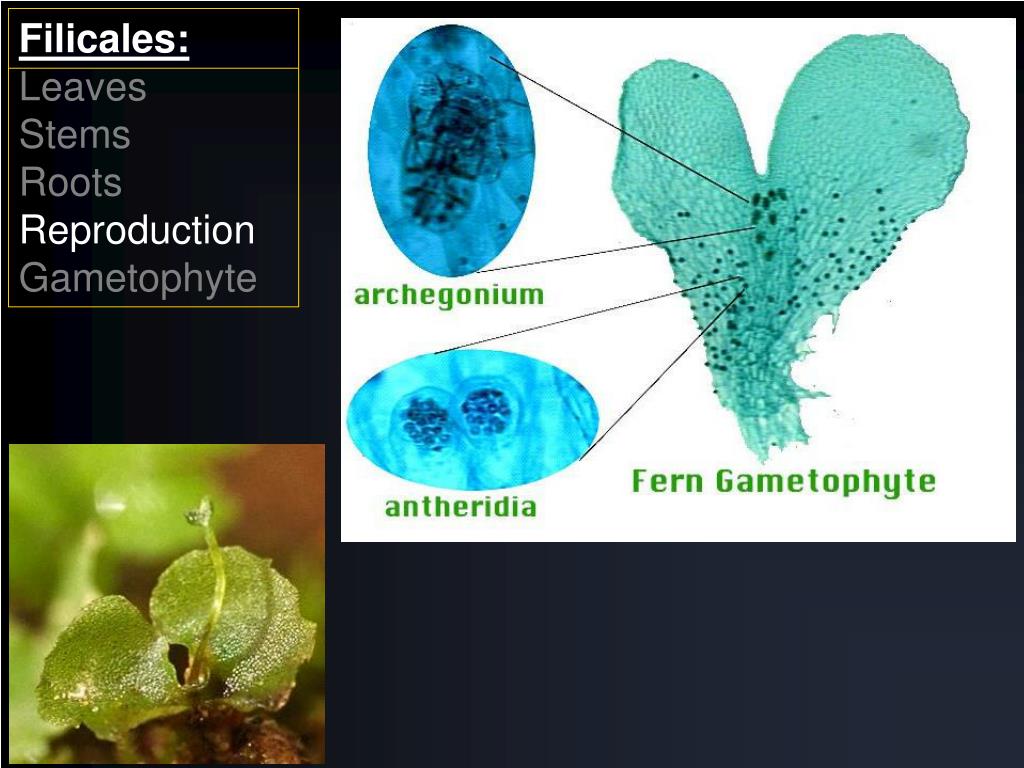 Filicales:
Leaves
Stems
Roots
Reproduction
Gametophyte

archegonium
antheridia
Fern Gametophyte